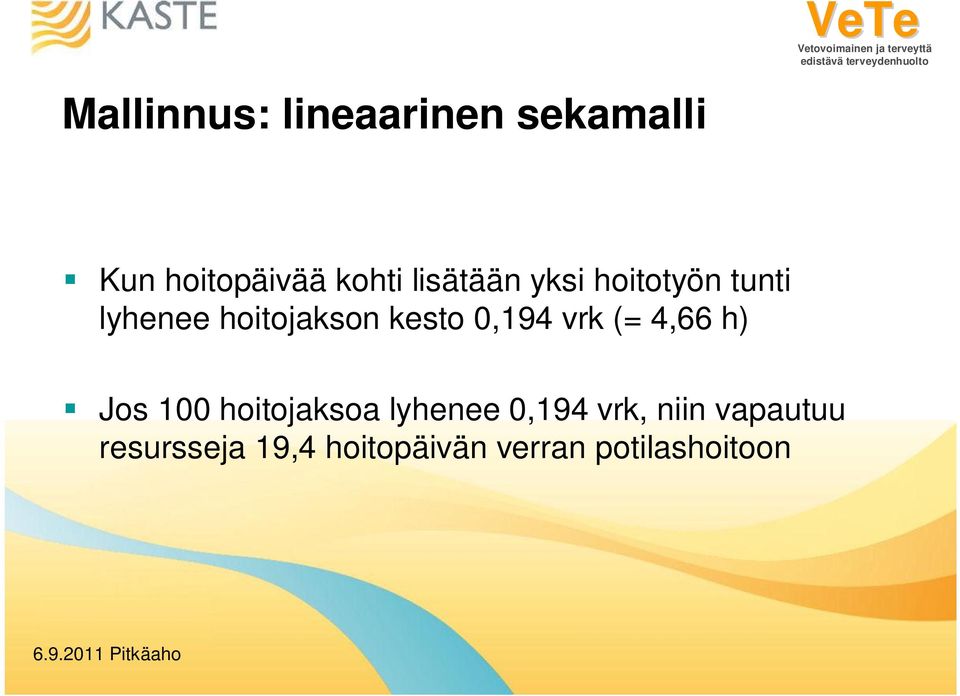 KASTE

VeTe
Vetovoimainen ja terveyttä edistävä terveydenhuolto

Mallinnus: lineaarinen sekamalli

Kun hoitopäivää kohti lisätään yksi hoitotyön tunti lyhenee hoitojakson kesto 0,194 vrk (= 4,66 h)

Jos 100 hoitojaksoa lyhenee 0,194 vrk, niin vapautuu resursseja 19,4 hoitopäivän verran potilashoitoon

6.9.2011 Pitkäaho